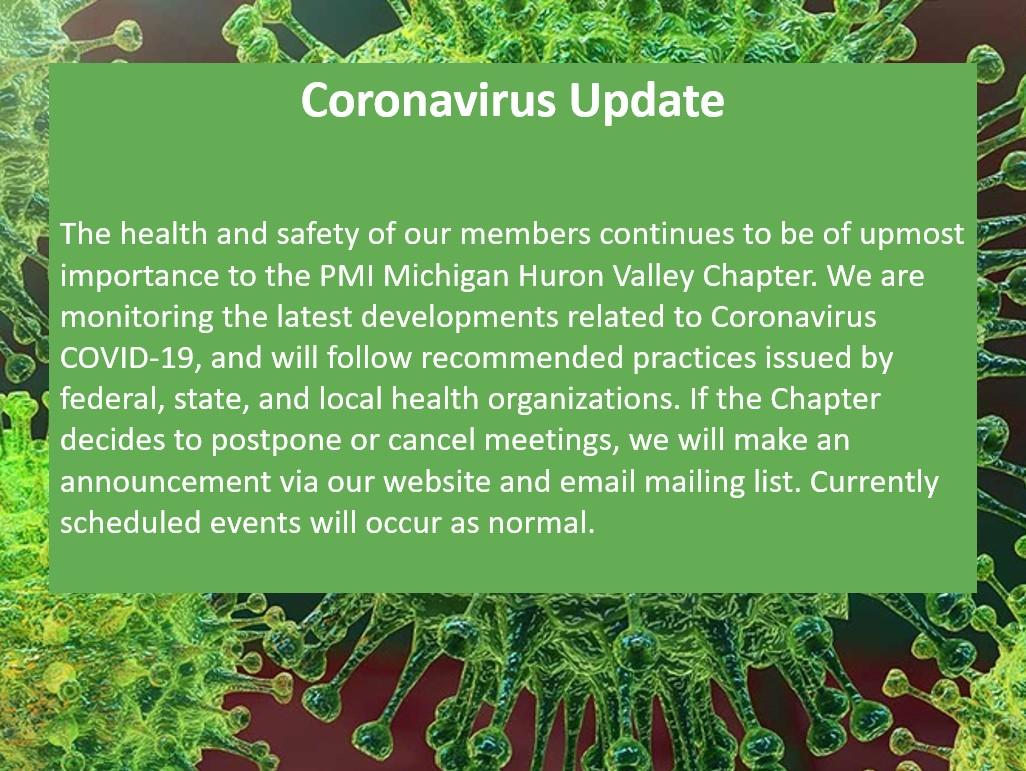 Coronavirus Update

The health and safety of our members continues to be of upmost importance to the PMI Michigan Huron Valley Chapter. We are monitoring the latest developments related to Coronavirus COVID-19, and will follow recommended practices issued by federal, state, and local health organizations. If the Chapter decides to postpone or cancel meetings, we will make an announcement via our website and email mailing list. Currently scheduled events will occur as normal.